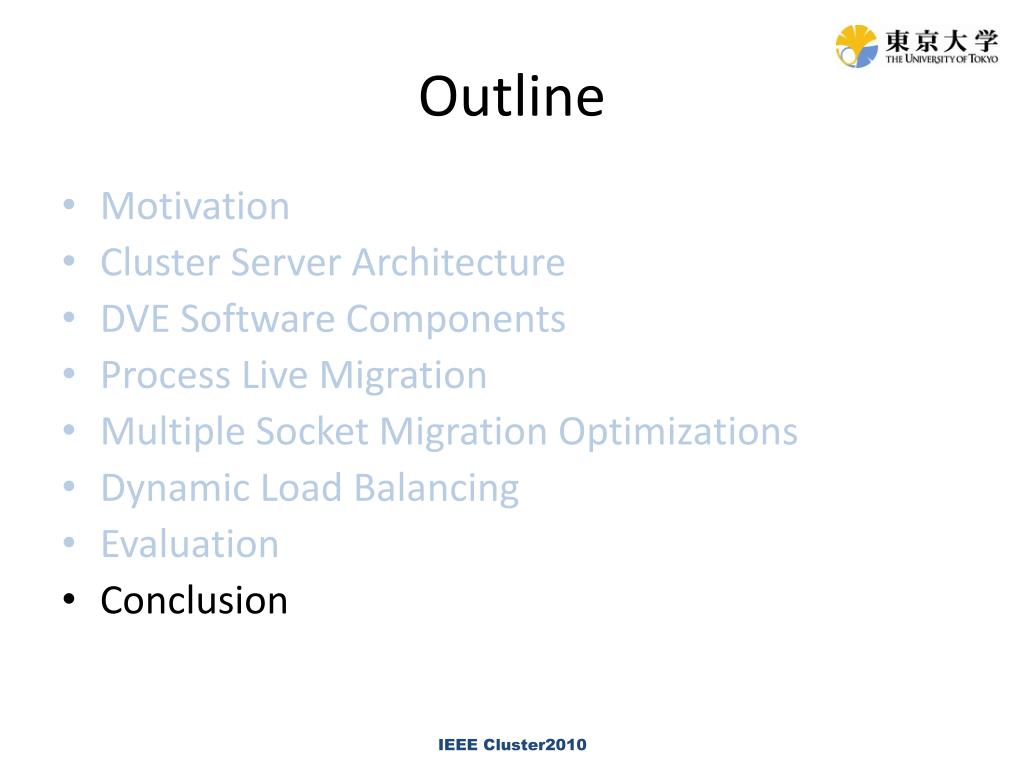 東京大学
THE UNIVERSITY OF TOKYO

Outline

• Motivation
• Cluster Server Architecture
• DVE Software Components
• Process Live Migration
• Multiple Socket Migration Optimizations
• Dynamic Load Balancing
• Evaluation
• Conclusion

IEEE Cluster2010